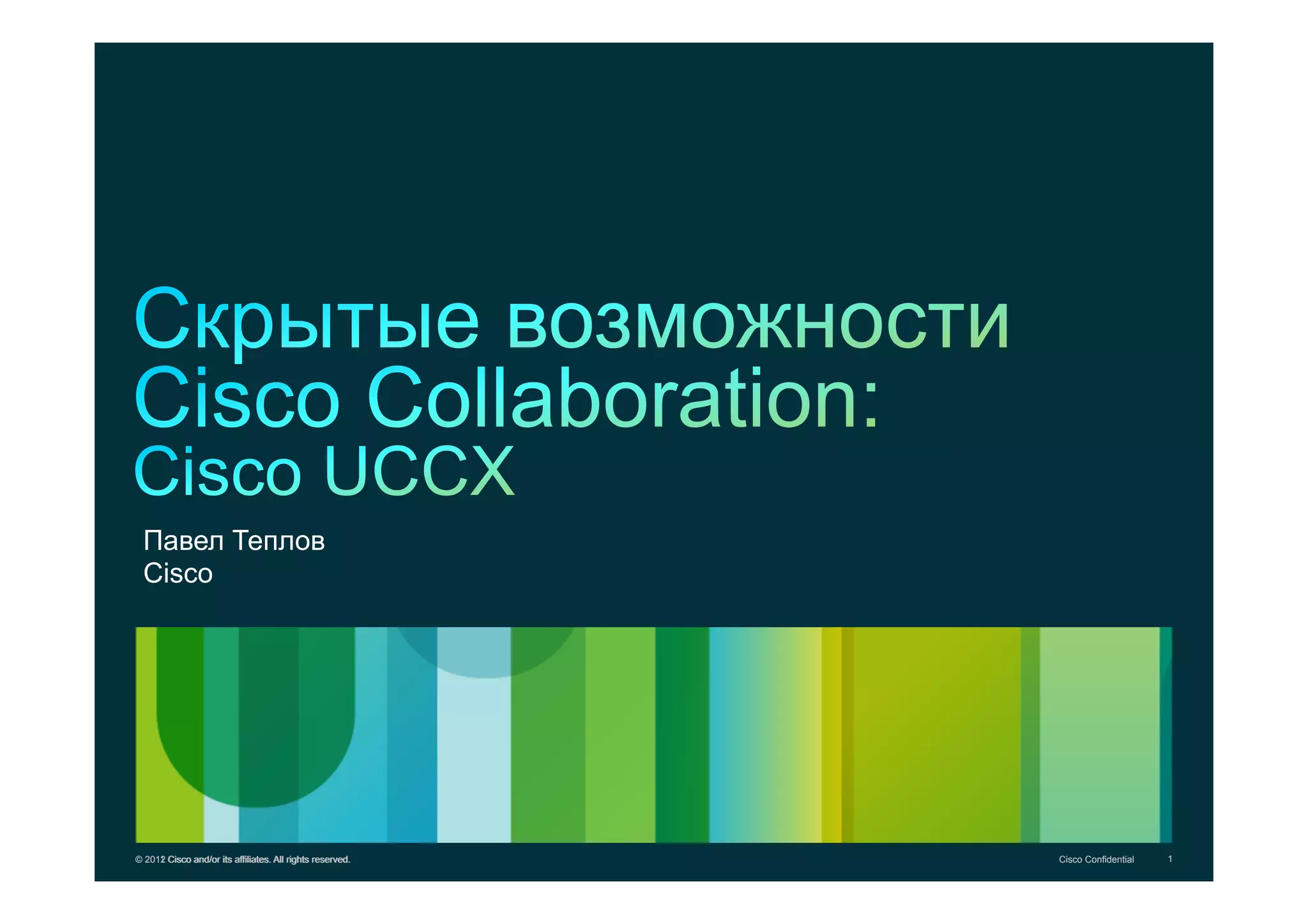 Скрытые возможности Cisco Collaboration:
Cisco UCCX

Павел Теплов
Cisco

© 2012 Cisco and/or its affiliates. All rights reserved.

Cisco Confidential

1